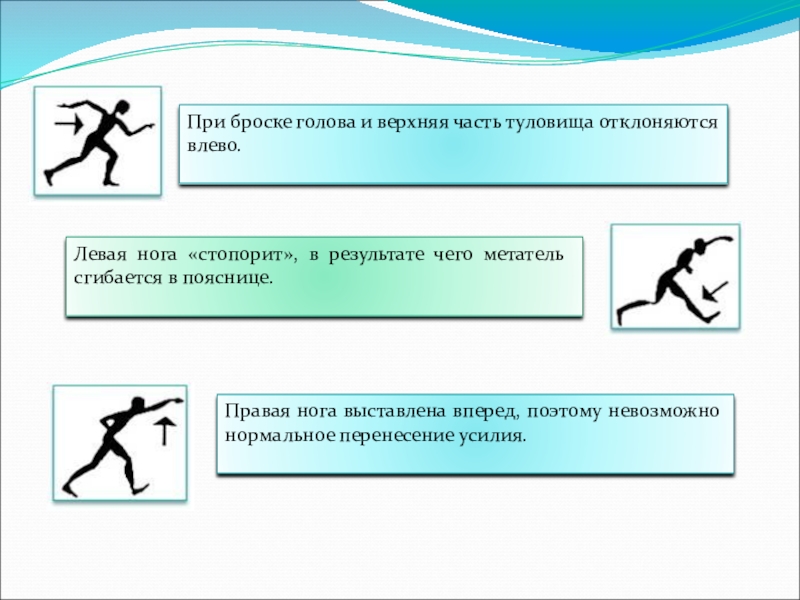 При броске голова и верхняя часть туловища отклоняются влево.

Левая нога «стопорит», в результате чего метатель сгибается в пояснице.

Правая нога выставлена вперед, поэтому невозможно нормальное перенесение усилия.